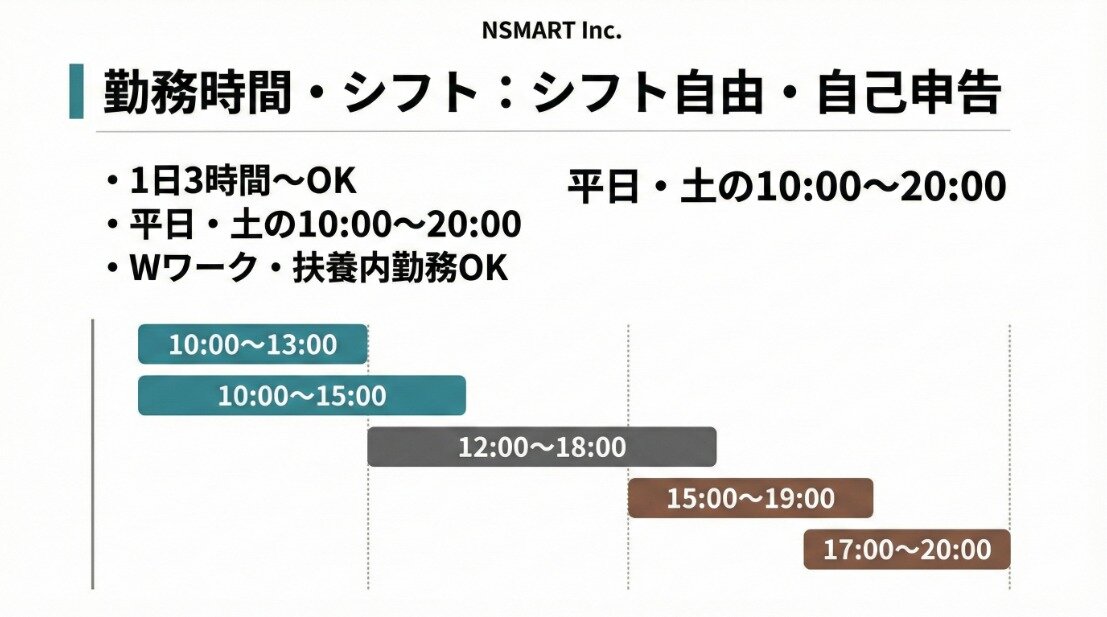 NSMART Inc.

勤務時間・シフト：シフト自由・自己申告

・1日3時間〜OK
・平日・土の10:00〜20:00
・Wワーク・扶養内勤務OK

平日・土の10:00〜20:00

10:00〜13:00
10:00〜15:00
12:00〜18:00
15:00〜19:00
17:00〜20:00